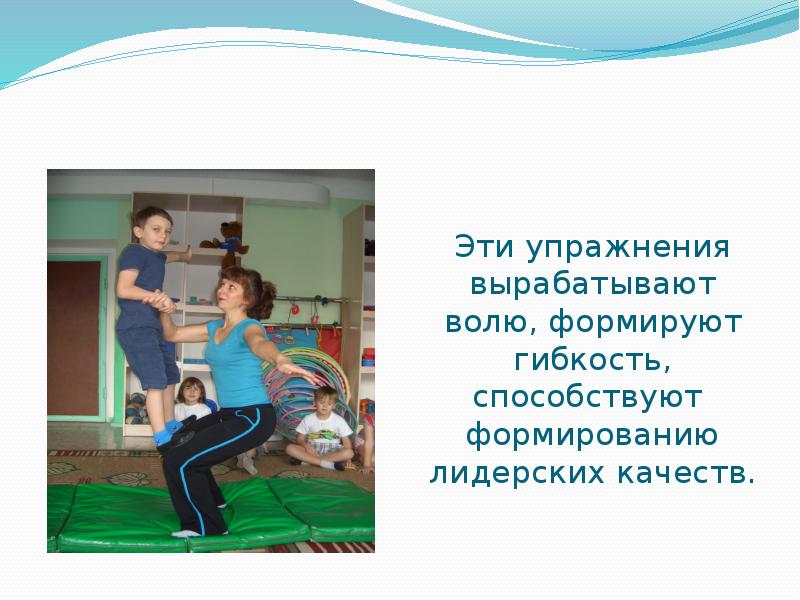 Эти упражнения вырабатывают волю, формируют гибкость, способствуют формированию лидерских качеств.